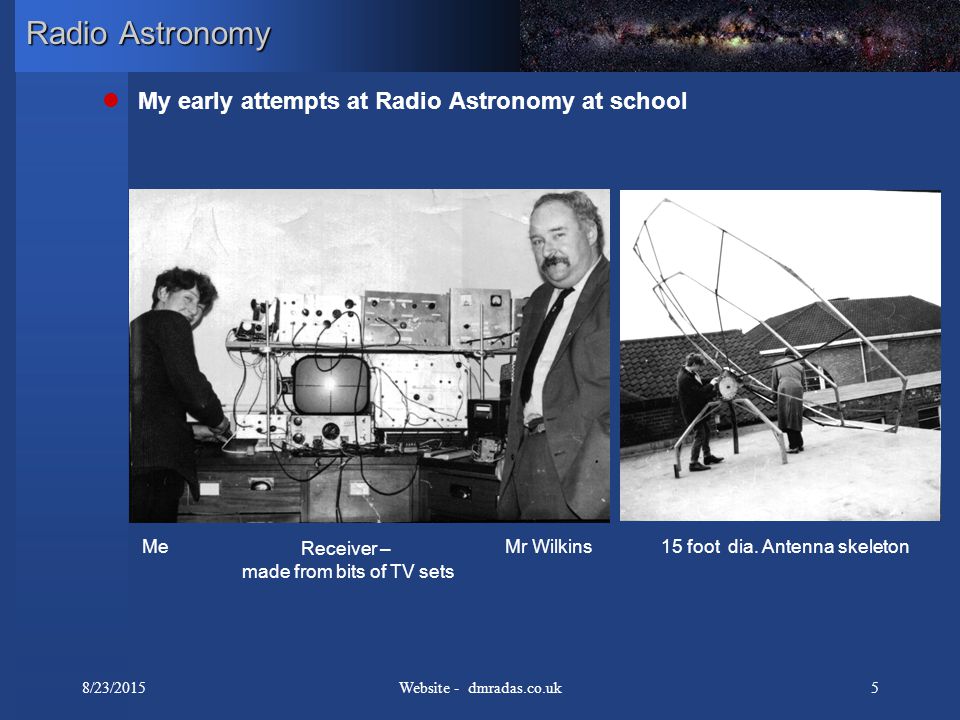 Radio Astronomy

My early attempts at Radio Astronomy at school

Me

Receiver – made from bits of TV sets

Mr Wilkins

15 foot dia. Antenna skeleton

8/23/2015

Website - dmradas.co.uk

5